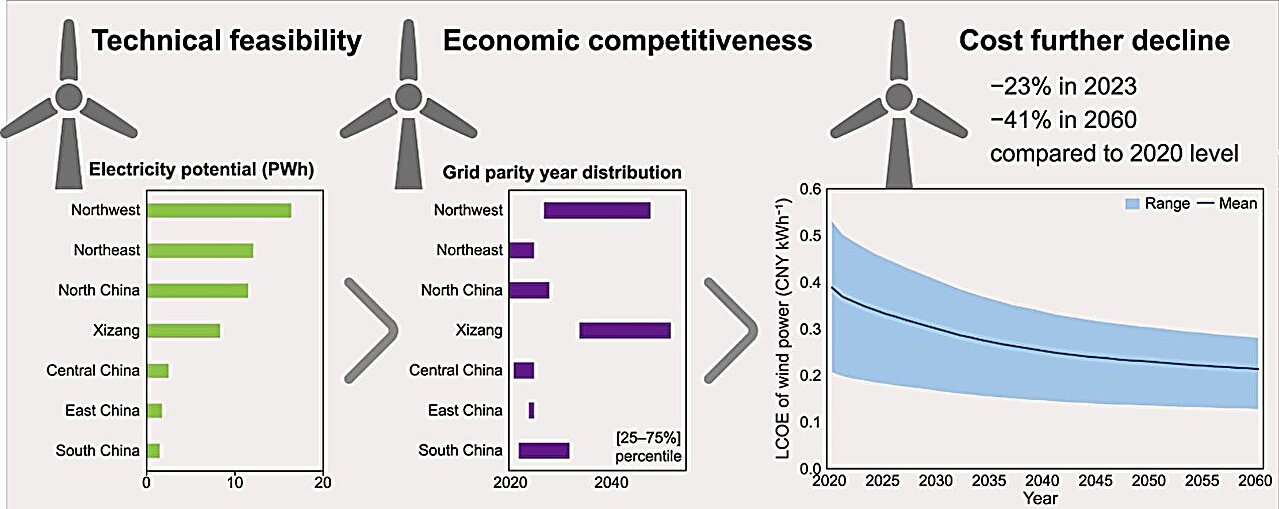 Technical feasibility

Electricity potential (PWh)

Northwest
Northeast
North China
Xizang
Central China
East China
South China

0
10
20

Economic competitiveness

Grid parity year distribution

Northwest
Northeast
North China
Xizang
Central China
East China
South China

[25–75%] percentile

2020
2040

Cost further decline

−23% in 2023
−41% in 2060
compared to 2020 level

Range
Mean

LCOE of wind power (CNY kWh$^{-1}$)

0.6
0.5
0.4
0.3
0.2
0.1
0.0

2020
2025
2030
2035
2040
2045
2050
2055
2060
Year